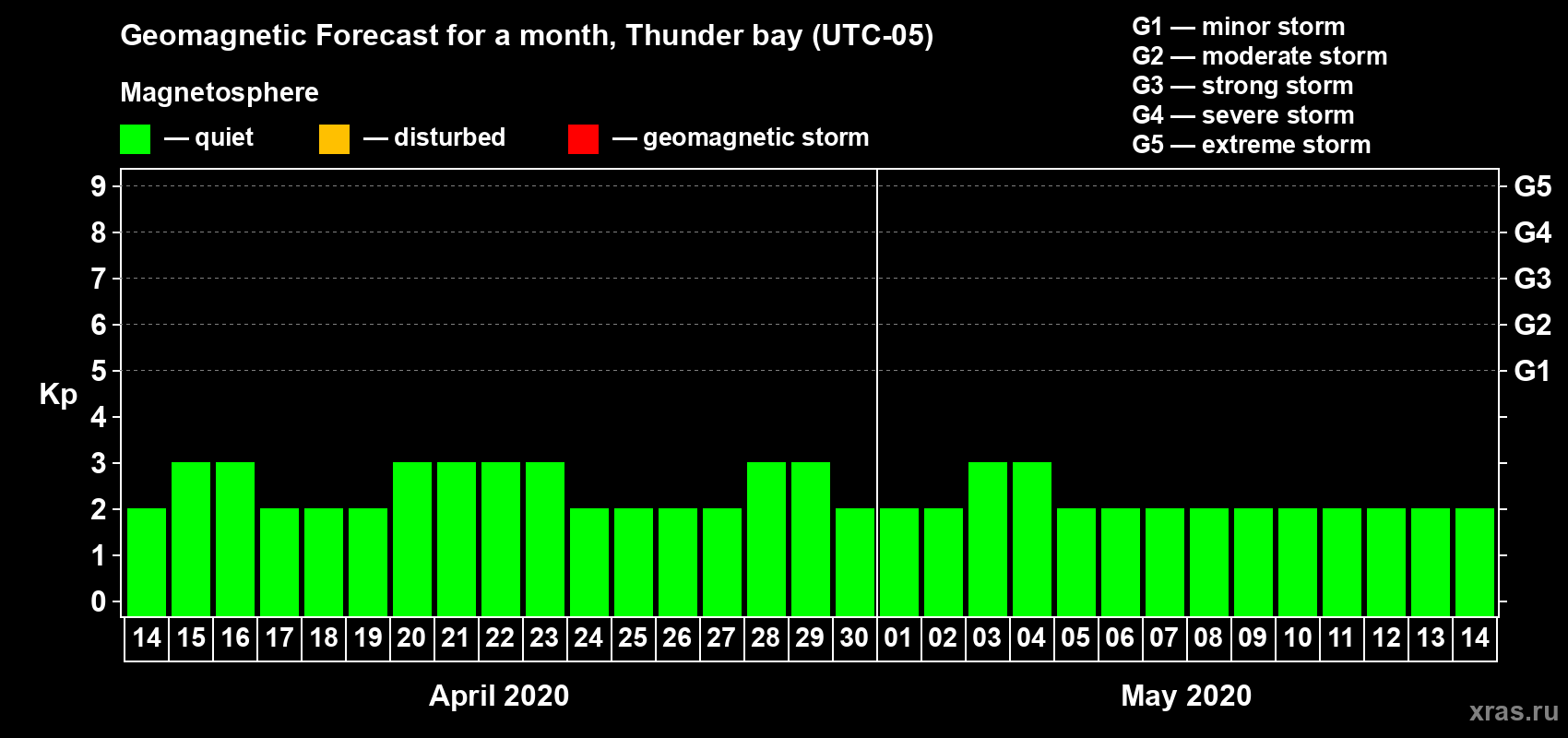 Geomagnetic Forecast for a month, Thunder bay (UTC-05)

Magnetosphere

— quiet — disturbed — geomagnetic storm

G1 — minor storm
G2 — moderate storm
G3 — strong storm
G4 — severe storm
G5 — extreme storm

Kp

9 8 7 6 5 4 3 2 1 0

G5 G4 G3 G2 G1

14 15 16 17 18 19 20 21 22 23 24 25 26 27 28 29 30 01 02 03 04 05 06 07 08 09 10 11 12 13 14

April 2020

May 2020

xras.ru